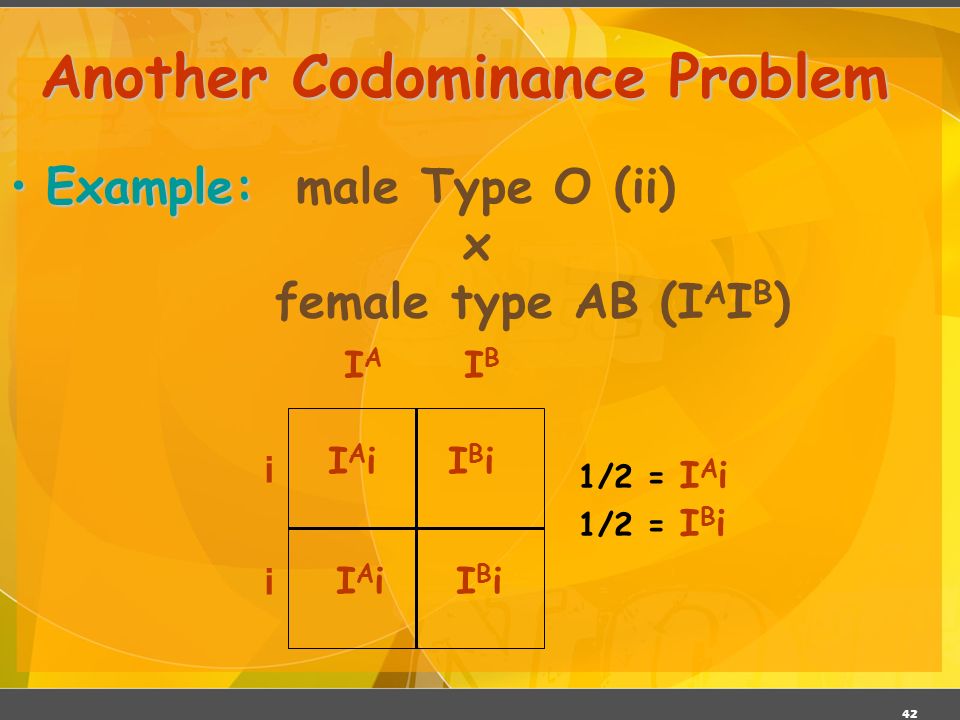 Another Codominance Problem

• Example: male Type O (ii)
x
female type AB ($I^AI^B$)

|   | $I^A$ | $I^B$ |
|---|---|---|
| i | $I^Ai$ | $I^Bi$ |
| i | $I^Ai$ | $I^Bi$ |

1/2 = $I^Ai$
1/2 = $I^Bi$

42